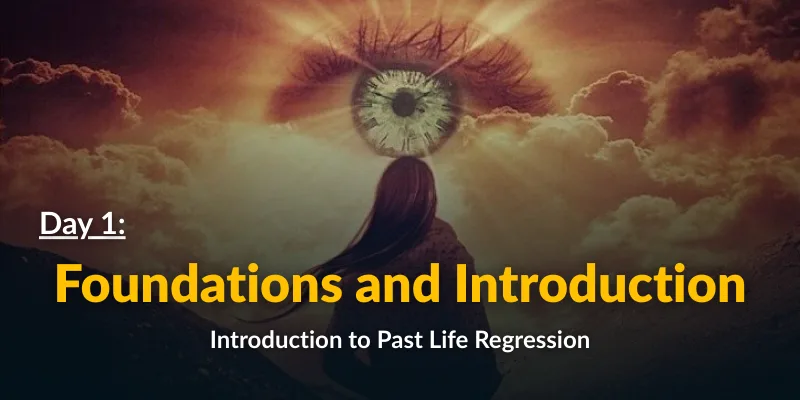 Day 1:

Foundations and Introduction

Introduction to Past Life Regression